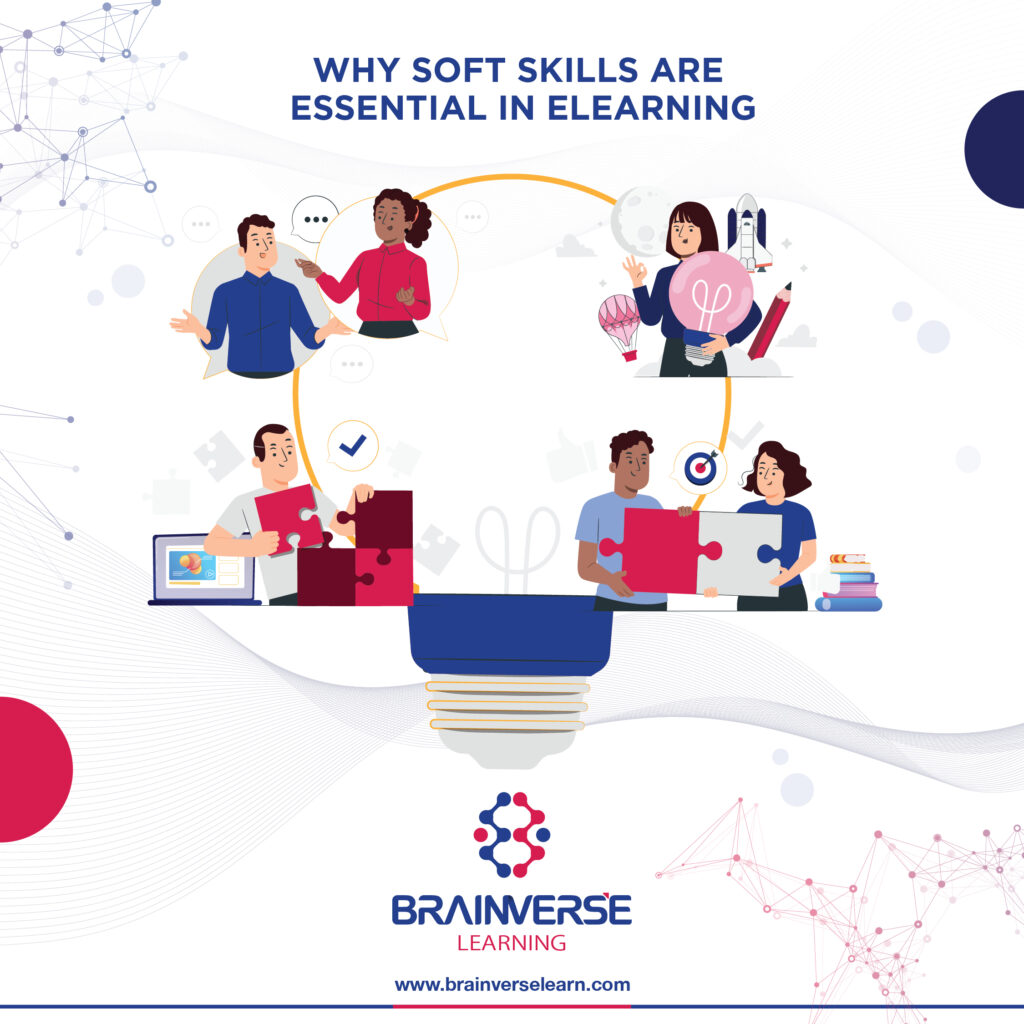 WHY SOFT SKILLS ARE ESSENTIAL IN ELEARNING

BRAINVERSE
LEARNING

www.brainverselearn.com